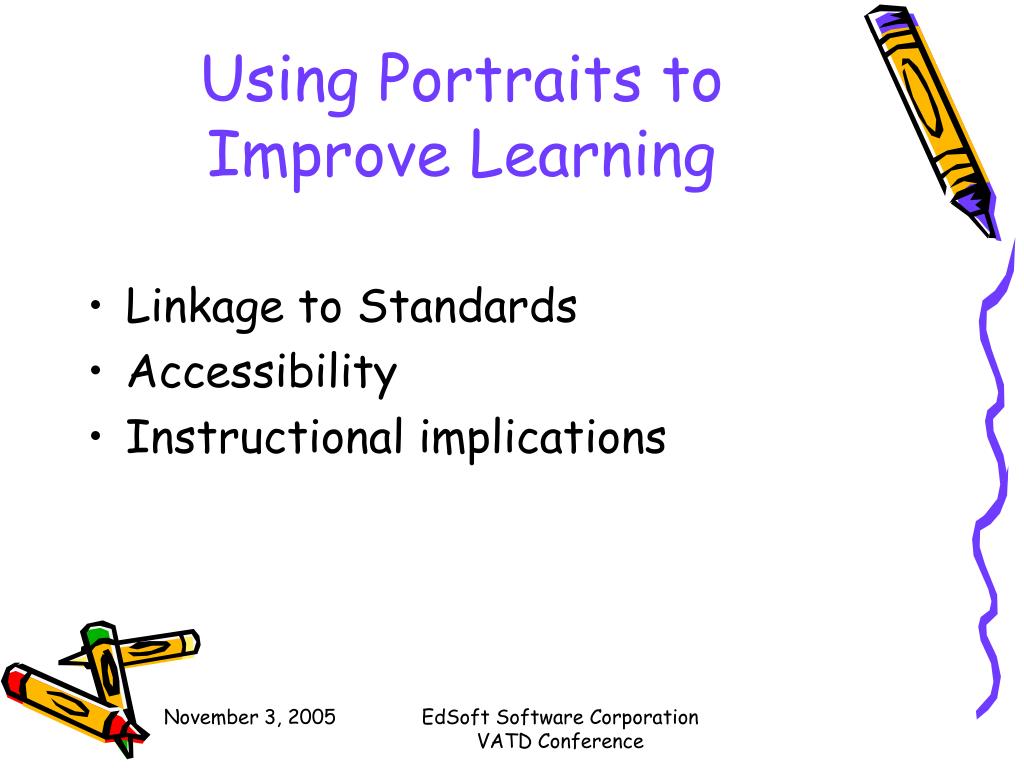 Using Portraits to Improve Learning

• Linkage to Standards
• Accessibility
• Instructional implications

November 3, 2005

EdSoft Software Corporation
VATD Conference